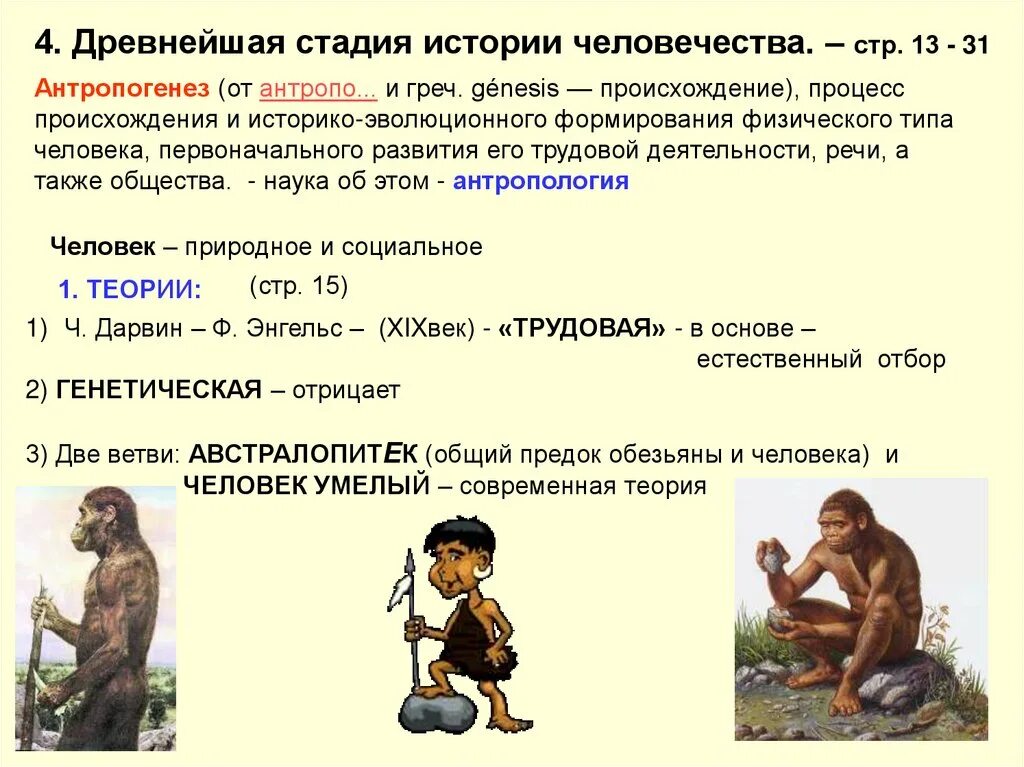 4. Древнейшая стадия истории человечества. – стр. 13 - 31

Антропогенез (от антропо... и греч. génesis — происхождение), процесс происхождения и историко-эволюционного формирования физического типа человека, первоначального развития его трудовой деятельности, речи, а также общества. - наука об этом - антропология

Человек – природное и социальное

1. ТЕОРИИ: (стр. 15)

1) Ч. Дарвин – Ф. Энгельс – (XIXвек) - «ТРУДОВАЯ» - в основе – естественный отбор

2) ГЕНЕТИЧЕСКАЯ – отрицает

3) Две ветви: АВСТРАЛОПИТЕК (общий предок обезьяны и человека) и ЧЕЛОВЕК УМЕЛЫЙ – современная теория